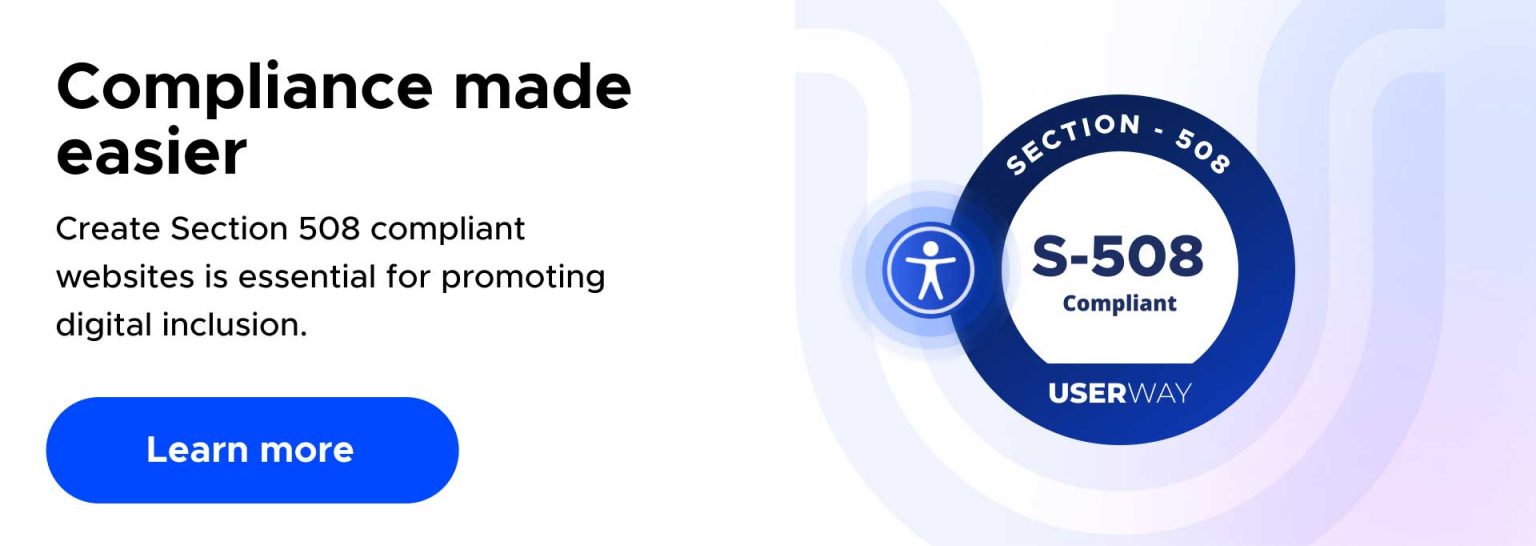 Compliance made easier

Create Section 508 compliant websites is essential for promoting digital inclusion.

Learn more

SECTION - 508

S-508
Compliant

USERWAY